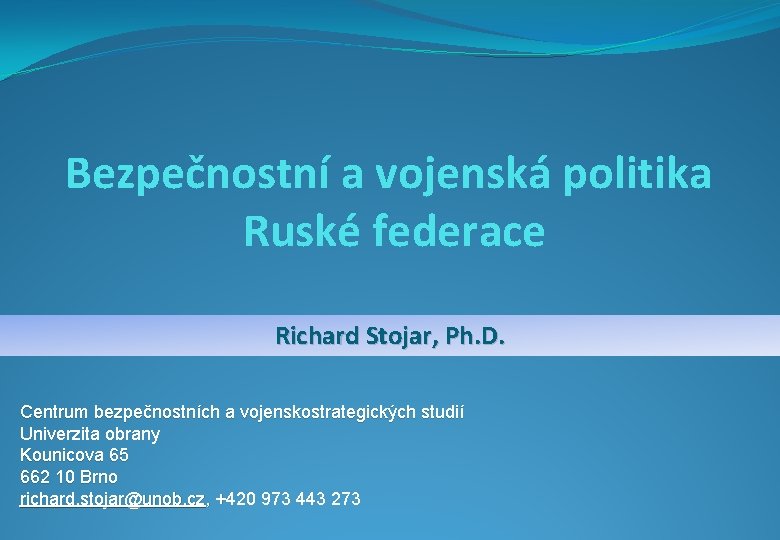 Bezpečnostní a vojenská politika Ruské federace

Richard Stojar, Ph.D.

Centrum bezpečnostních a vojenskostrategických studií
Univerzita obrany
Kounicova 65
662 10 Brno
richard.stojar@unob.cz, +420 973 443 273